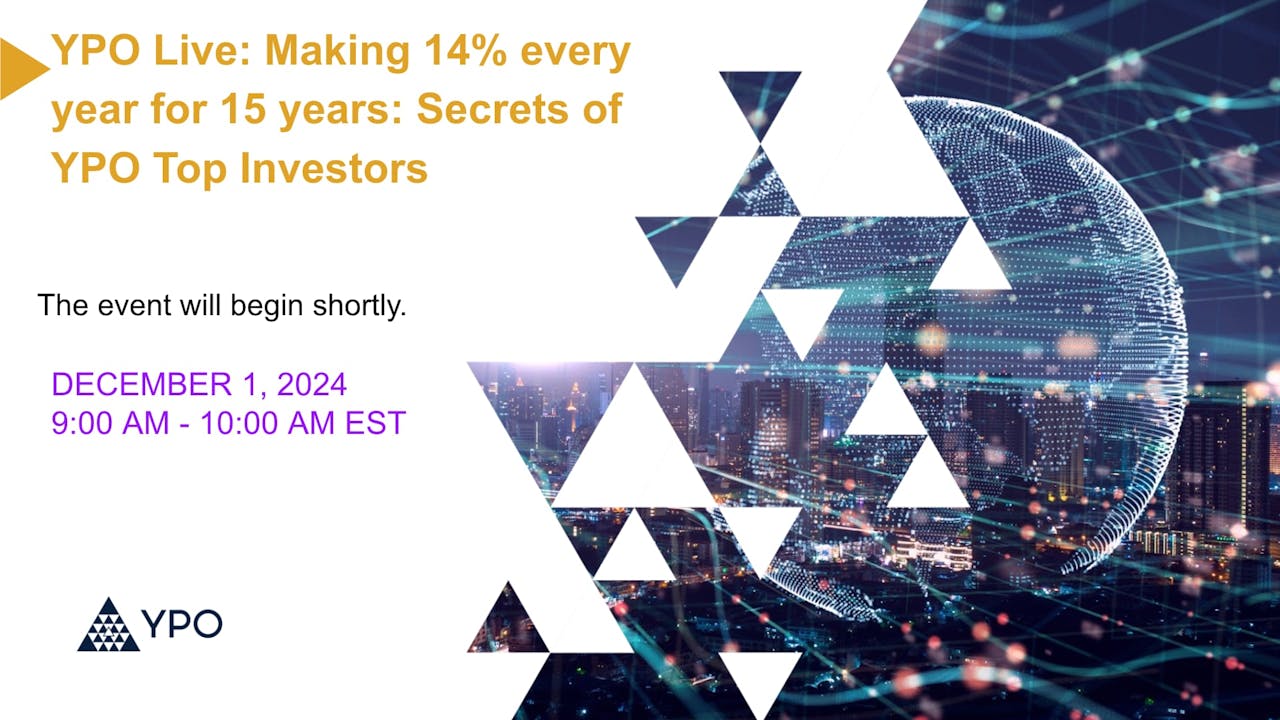 YPO Live: Making 14% every year for 15 years: Secrets of YPO Top Investors

The event will begin shortly.

DECEMBER 1, 2024
9:00 AM - 10:00 AM EST

YPO